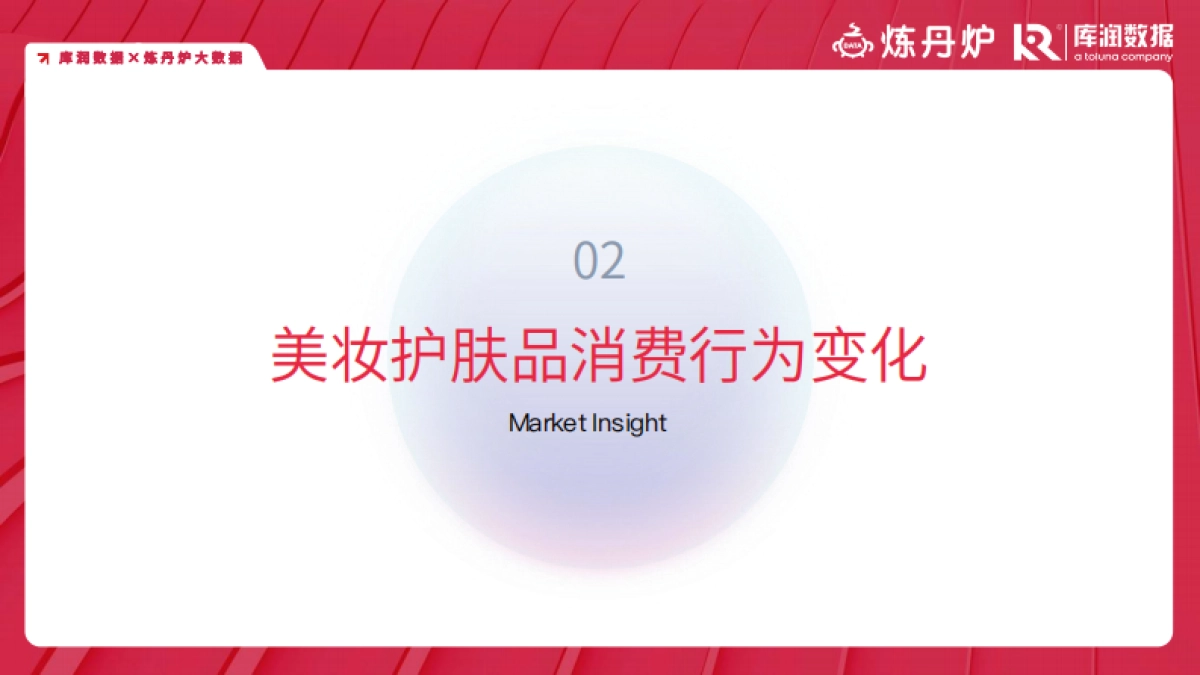 库润数据×炼丹炉大数据

DATA 炼丹炉 库润数据 a toluna company

02

美妆护肤品消费行为变化

Market Insight